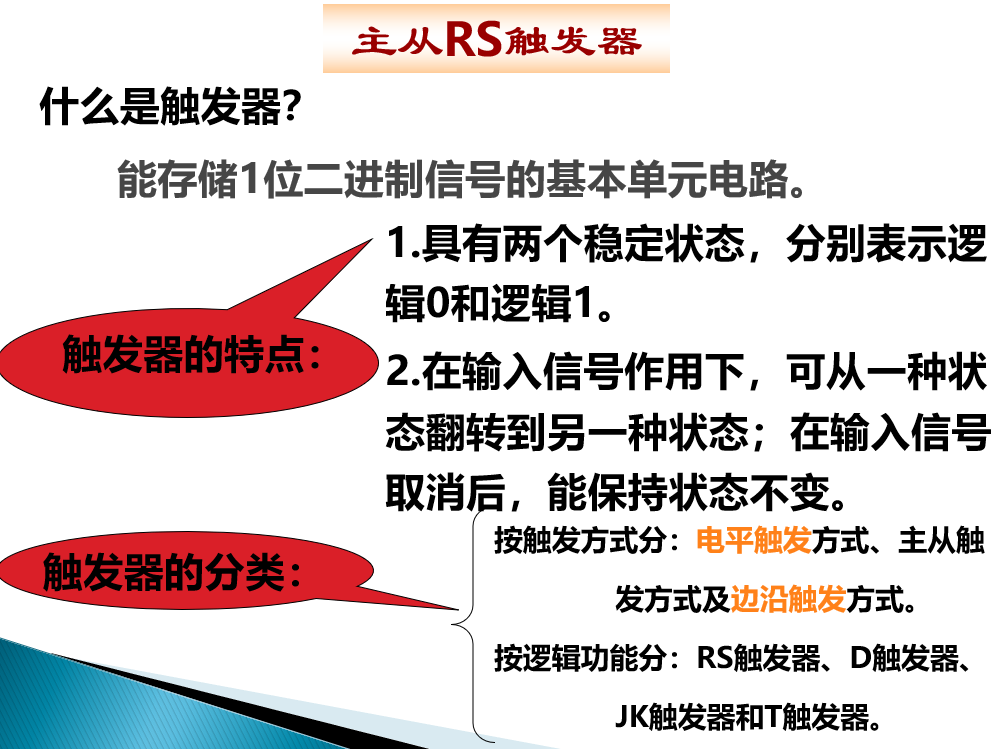 主从RS触发器

什么是触发器?

能存储1位二进制信号的基本单元电路。

触发器的特点:

1.具有两个稳定状态，分别表示逻辑0和逻辑1。

2.在输入信号作用下，可从一种状态翻转到另一种状态；在输入信号取消后，能保持状态不变。

触发器的分类:

按触发方式分：电平触发方式、主从触发方式及边沿触发方式。

按逻辑功能分：RS触发器、D触发器、JK触发器和T触发器。